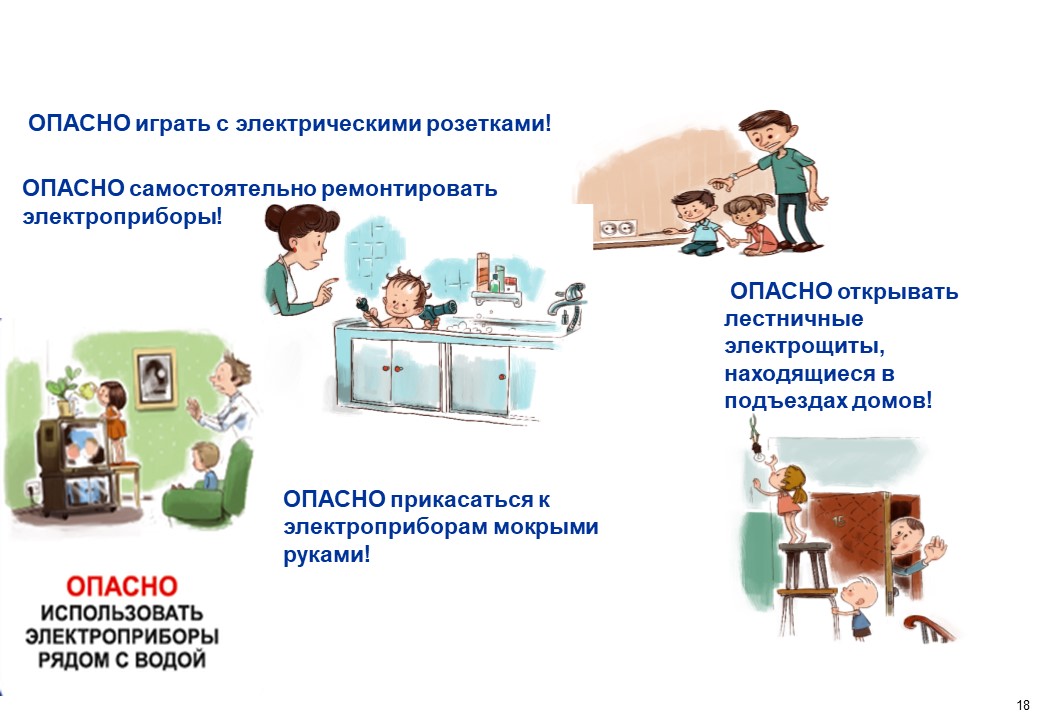 ОПАСНО играть с электрическими розетками!

ОПАСНО самостоятельно ремонтировать электроприборы!

ОПАСНО открывать лестничные электрощиты, находящиеся в подъездах домов!

ОПАСНО прикасаться к электроприборам мокрыми руками!

ОПАСНО ИСПОЛЬЗОВАТЬ ЭЛЕКТРОПРИБОРЫ РЯДОМ С ВОДОЙ

18